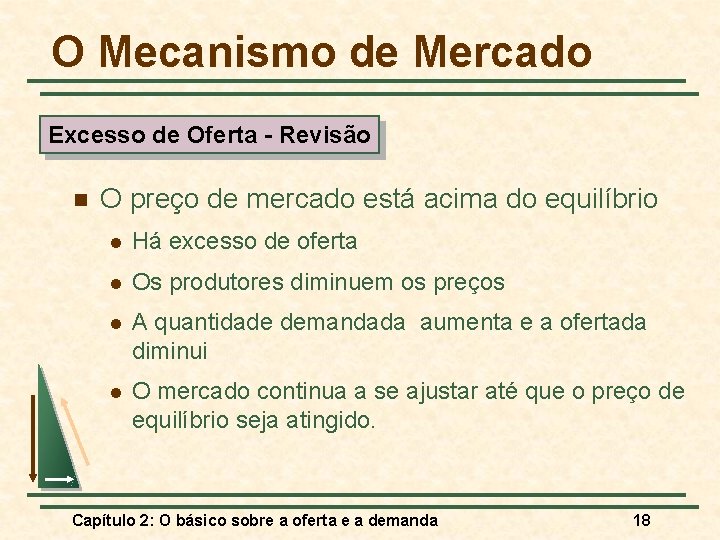 O Mecanismo de Mercado

Excesso de Oferta - Revisão

O preço de mercado está acima do equilíbrio

Há excesso de oferta

Os produtores diminuem os preços

A quantidade demandada  aumenta e a ofertada diminui

O mercado continua a se ajustar até que o preço de equilíbrio seja atingido.

Capítulo 2: O básico sobre a oferta e a demanda

18